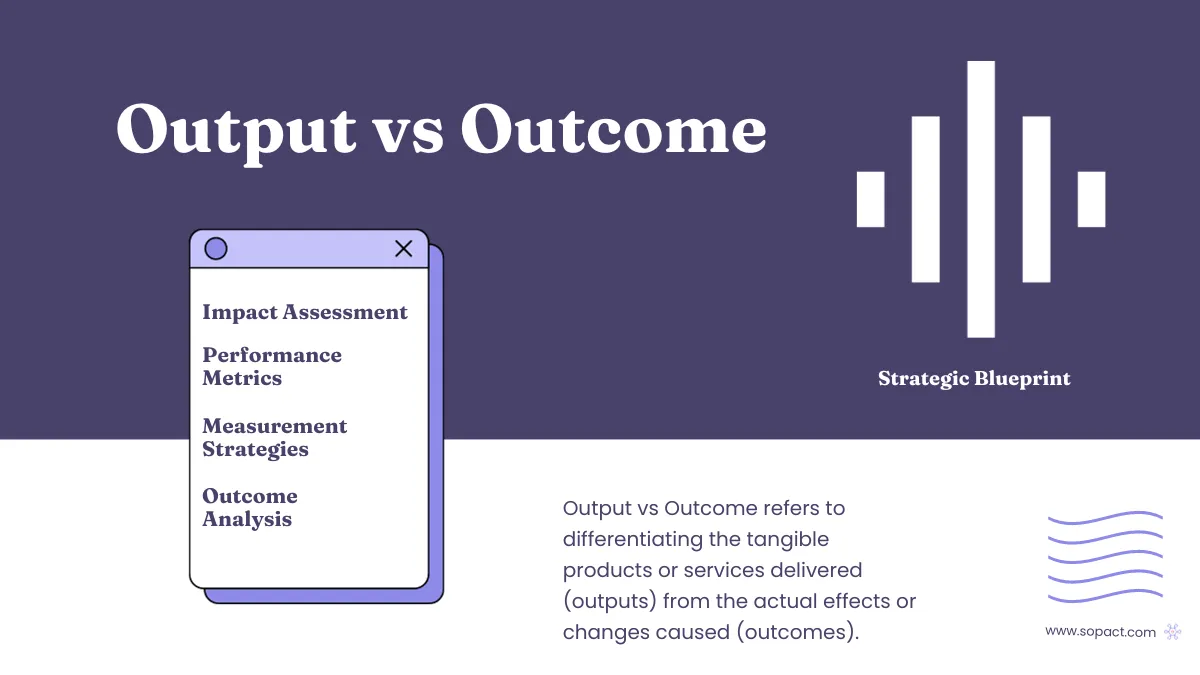 Output vs Outcome

Impact Assessment

Performance Metrics

Measurement Strategies

Outcome Analysis

Strategic Blueprint

Output vs Outcome refers to differentiating the tangible products or services delivered (outputs) from the actual effects or changes caused (outcomes).

www.sopact.com